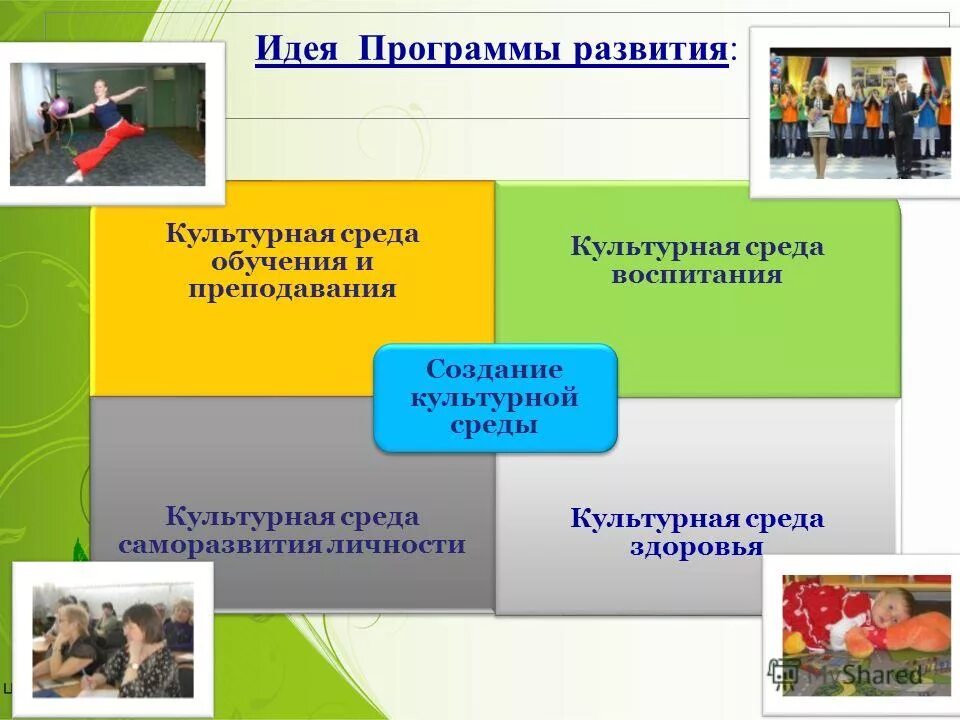 Идея Программы развития:

Культурная среда обучения и преподавания

Культурная среда воспитания

Создание культурной среды

Культурная среда саморазвития личности

Культурная среда здоровья

MyShared